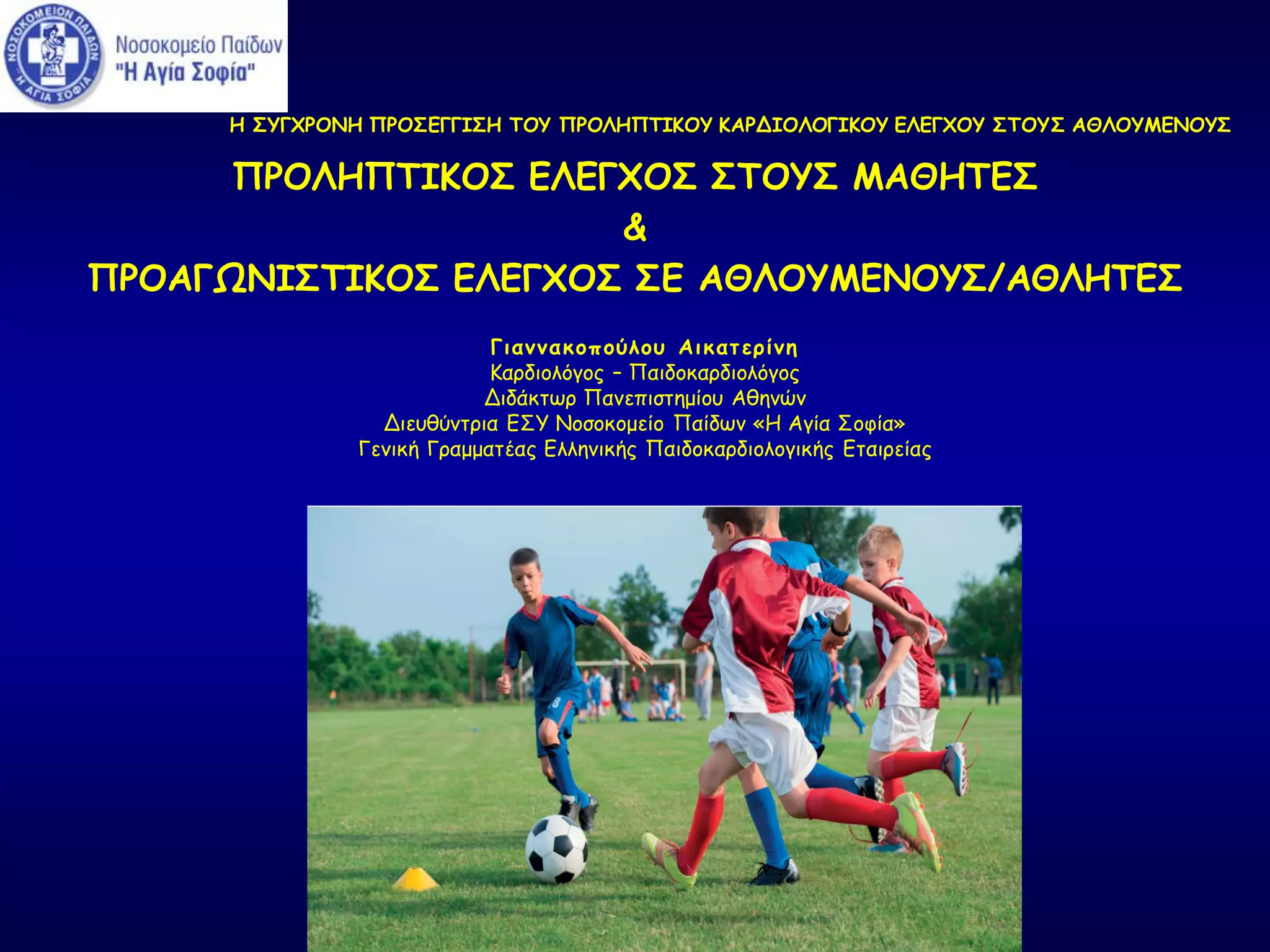 ΝΟΣΟΚΟΜΕΙΟΝ ΠΑΙΔΩΝ Η ΑΓΙΑ ΣΟΦΙΑ

Νοσοκομείο Παίδων
"Η Αγία Σοφία"

Η ΣΥΓΧΡΟΝΗ ΠΡΟΣΕΓΓΙΣΗ ΤΟΥ ΠΡΟΛΗΠΤΙΚΟΥ ΚΑΡΔΙΟΛΟΓΙΚΟΥ ΕΛΕΓΧΟΥ ΣΤΟΥΣ ΑΘΛΟΥΜΕΝΟΥΣ

ΠΡΟΛΗΠΤΙΚΟΣ ΕΛΕΓΧΟΣ ΣΤΟΥΣ ΜΑΘΗΤΕΣ
&
ΠΡΟΑΓΩΝΙΣΤΙΚΟΣ ΕΛΕΓΧΟΣ ΣΕ ΑΘΛΟΥΜΕΝΟΥΣ/ΑΘΛΗΤΕΣ

Γιαννακοπούλου Αικατερίνη
Καρδιολόγος – Παιδοκαρδιολόγος
Διδάκτωρ Πανεπιστημίου Αθηνών
Διευθύντρια ΕΣΥ Νοσοκομείο Παίδων «Η Αγία Σοφία»
Γενική Γραμματέας Ελληνικής Παιδοκαρδιολογικής Εταιρείας

8